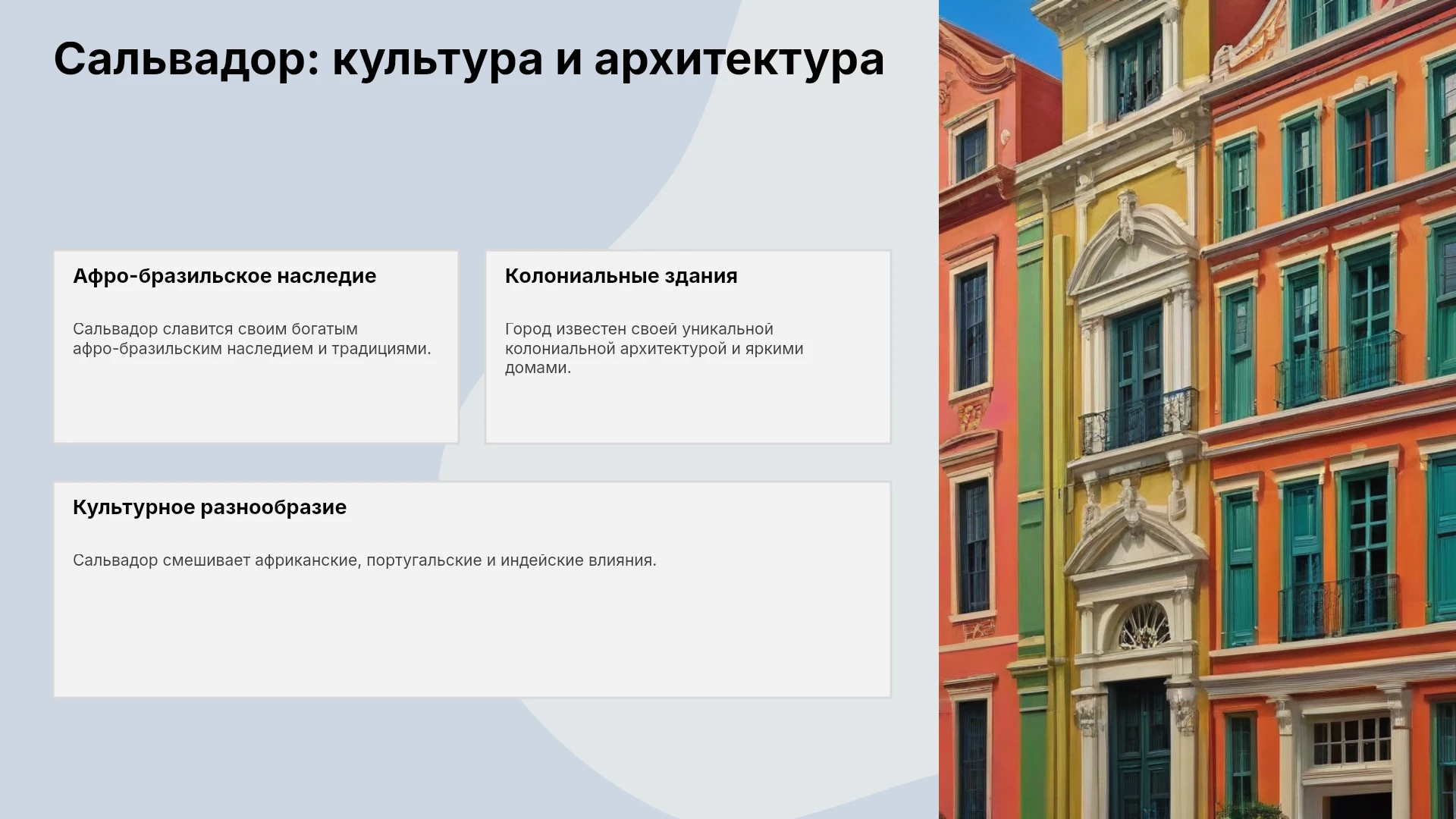 Сальвадор: культура и архитектура

Афро-бразильское наследие

Сальвадор славится своим богатым афро-бразильским наследием и традициями.

Колониальные здания

Город известен своей уникальной колониальной архитектурой и яркими домами.

Культурное разнообразие

Сальвадор смешивает африканские, португальские и индейские влияния.